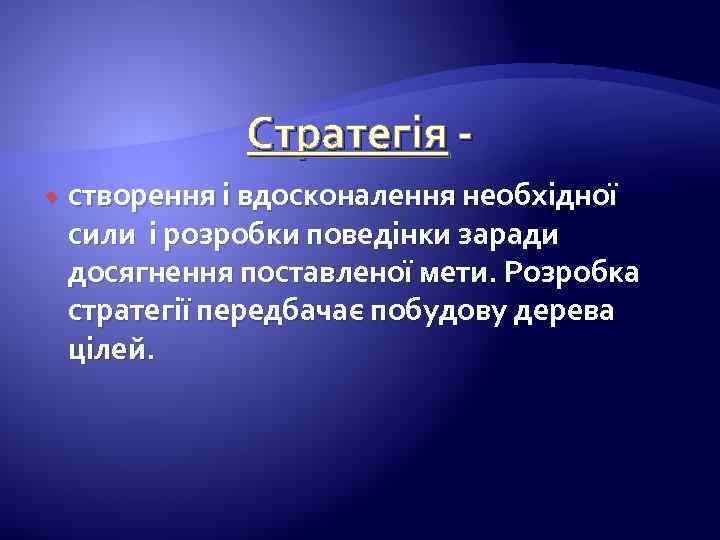 Стратегія -

створення і вдосконалення необхідної сили  і розробки поведінки заради досягнення поставленої мети. Розробка стратегії передбачає побудову дерева цілей.